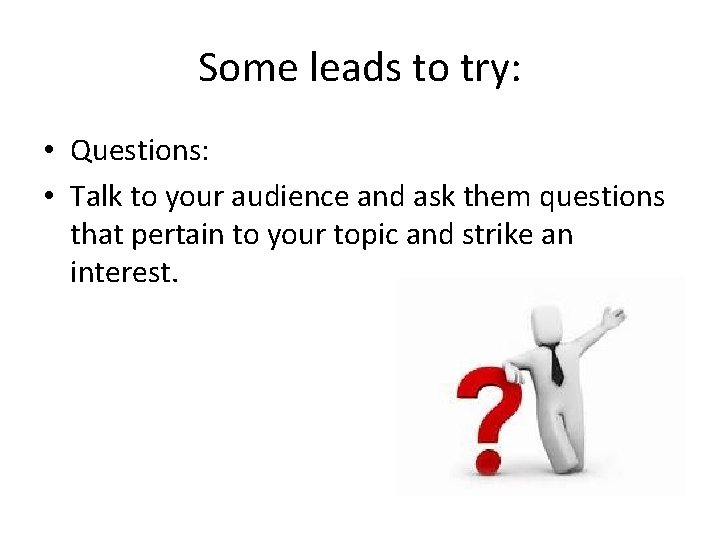 Some leads to try:

• Questions:
• Talk to your audience and ask them questions that pertain to your topic and strike an interest.

?